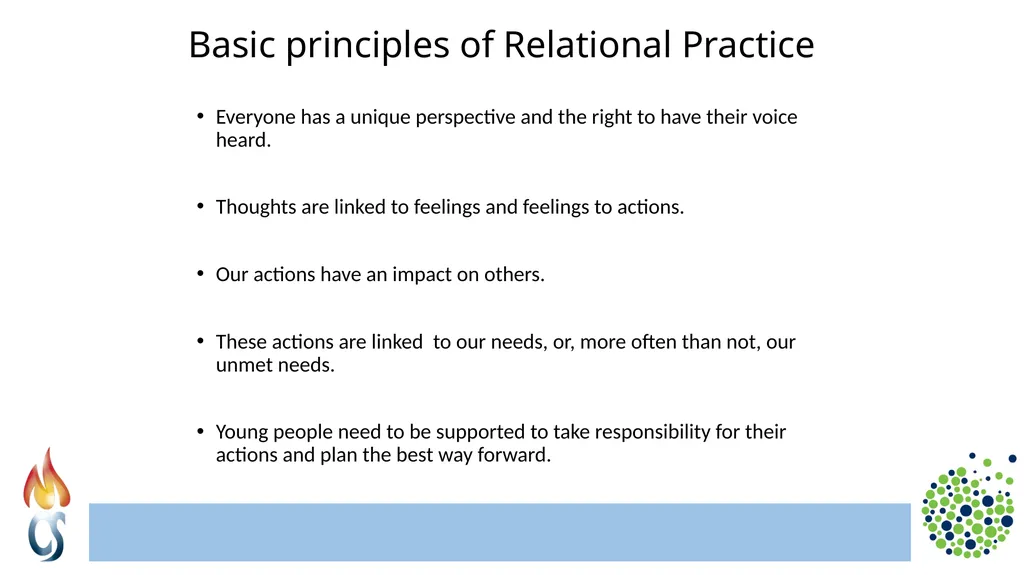 Basic principles of Relational Practice

• Everyone has a unique perspective and the right to have their voice heard.

• Thoughts are linked to feelings and feelings to actions.

• Our actions have an impact on others.

• These actions are linked  to our needs, or, more often than not, our unmet needs.

• Young people need to be supported to take responsibility for their actions and plan the best way forward.